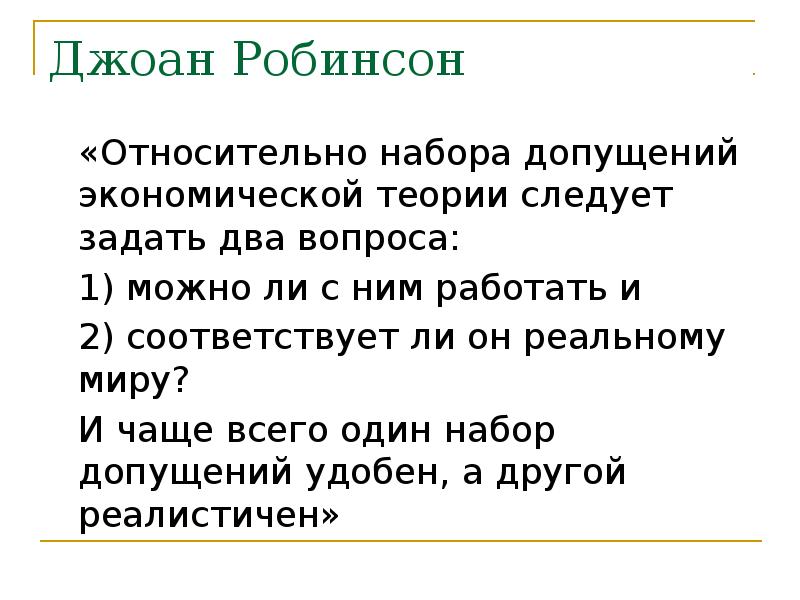 Джоан Робинсон

«Относительно набора допущений экономической теории следует задать два вопроса:

1) можно ли с ним работать и

2) соответствует ли он реальному миру?

И чаще всего один набор допущений удобен, а другой реалистичен»